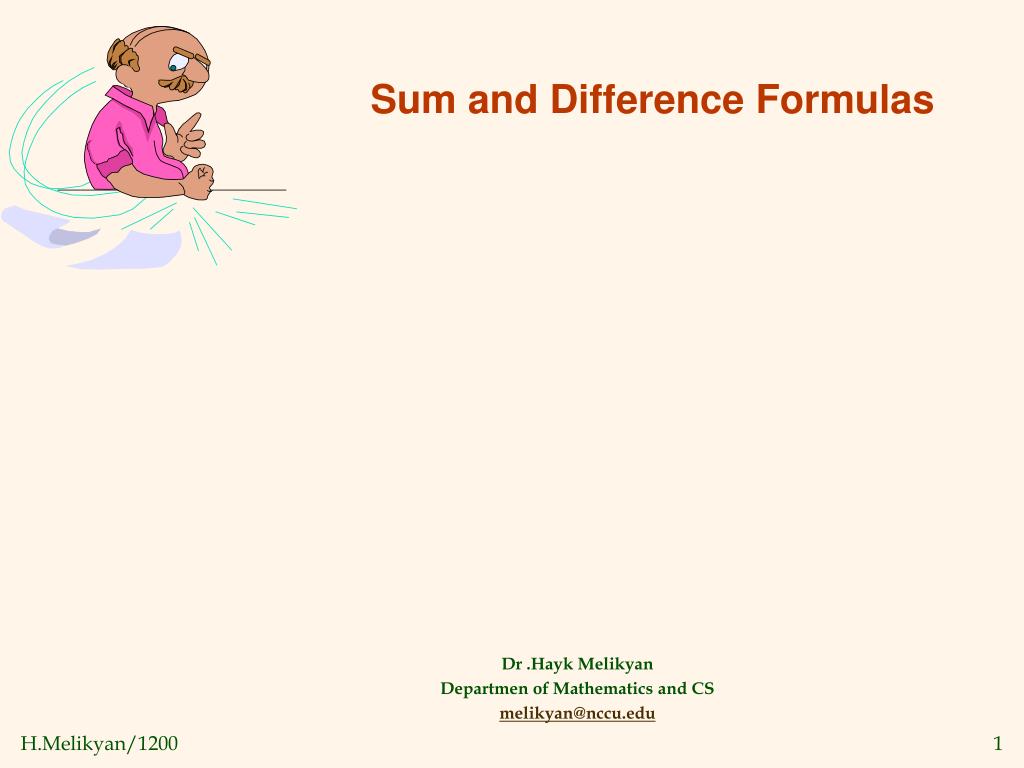 Sum and Difference Formulas

Dr .Hayk Melikyan
Departmen of Mathematics and CS
melikyan@nccu.edu

H.Melikyan/1200

1